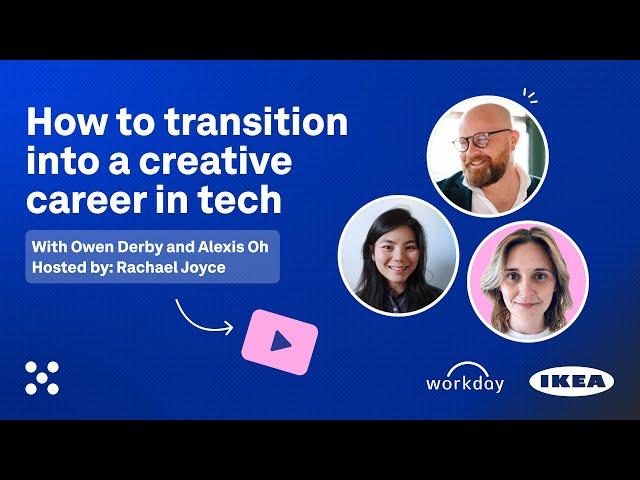 How to transition into a creative career in tech

With Owen Derby and Alexis Oh
Hosted by: Rachael Joyce

workday

IKEA